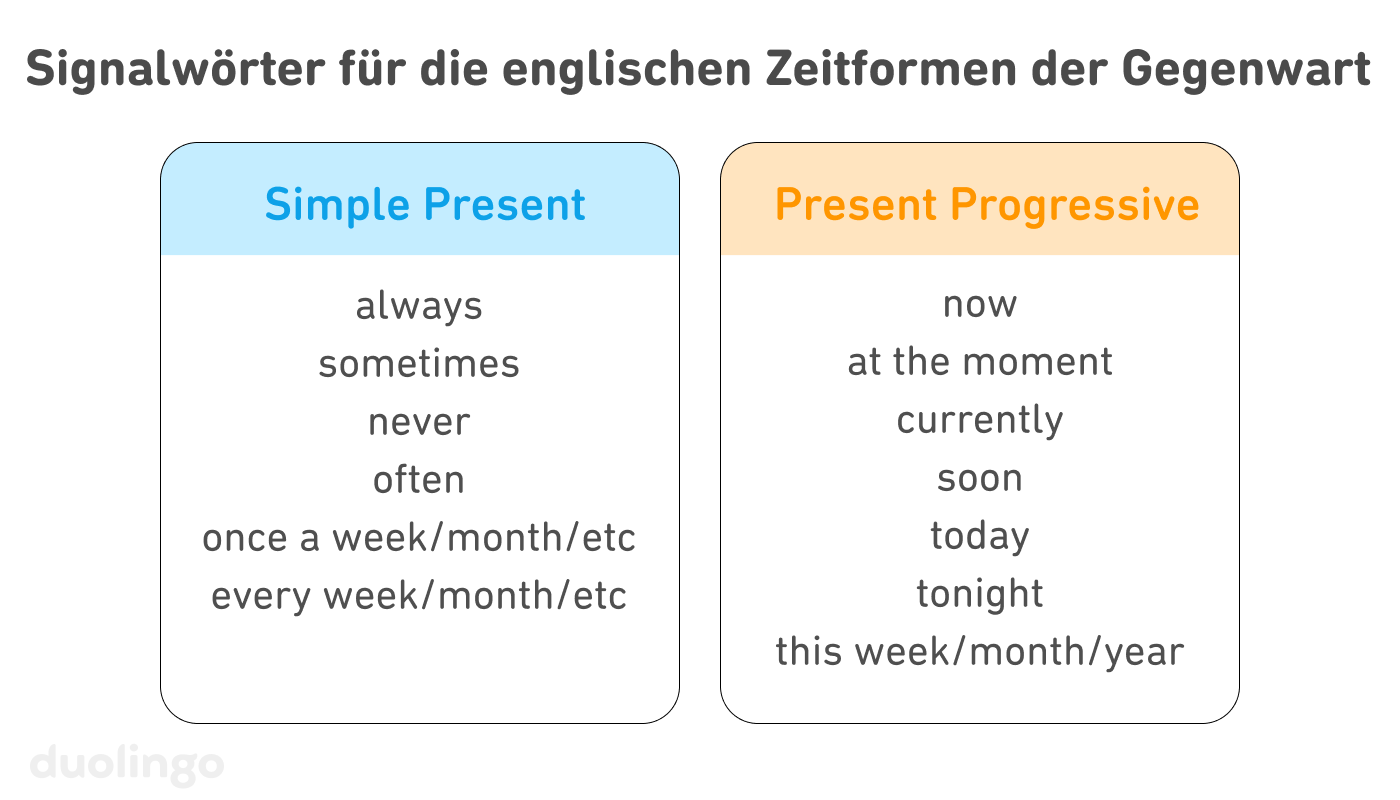 Signalwörter für die englischen Zeitformen der Gegenwart

Simple Present

always
sometimes
never
often
once a week/month/etc
every week/month/etc

Present Progressive

now
at the moment
currently
soon
today
tonight
this week/month/year

duolingo